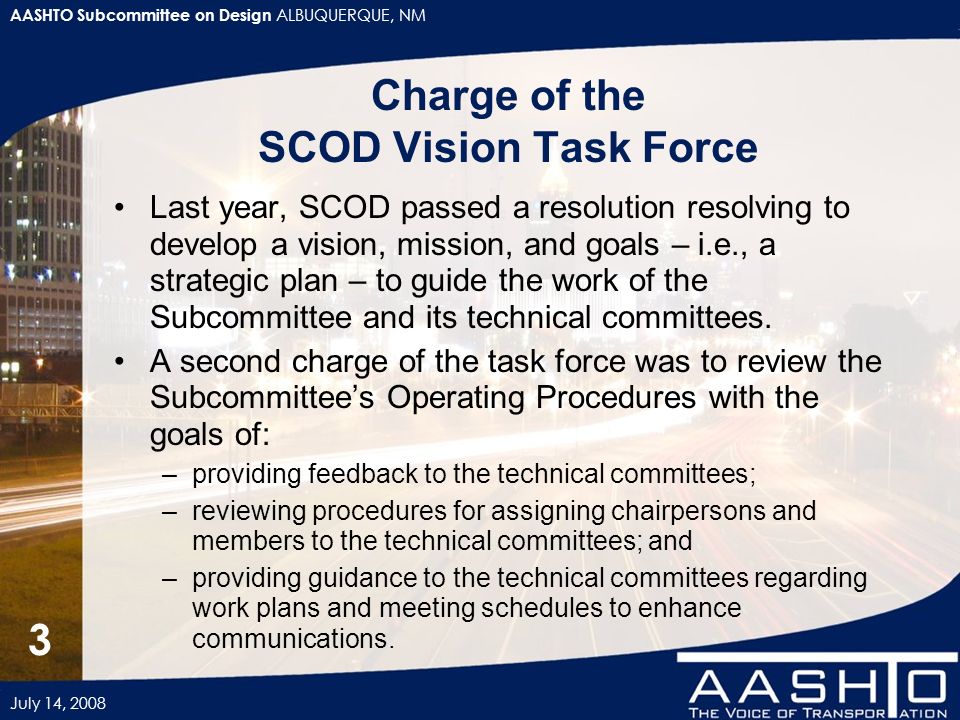 AASHTO Subcommittee on Design ALBUQUERQUE, NM

Charge of the SCOD Vision Task Force

• Last year, SCOD passed a resolution resolving to develop a vision, mission, and goals – i.e., a strategic plan – to guide the work of the Subcommittee and its technical committees.

• A second charge of the task force was to review the Subcommittee's Operating Procedures with the goals of:

– providing feedback to the technical committees;

– reviewing procedures for assigning chairpersons and members to the technical committees; and

– providing guidance to the technical committees regarding work plans and meeting schedules to enhance communications.

3

July 14, 2008

AASHTO

THE VOICE OF TRANSPORTATION